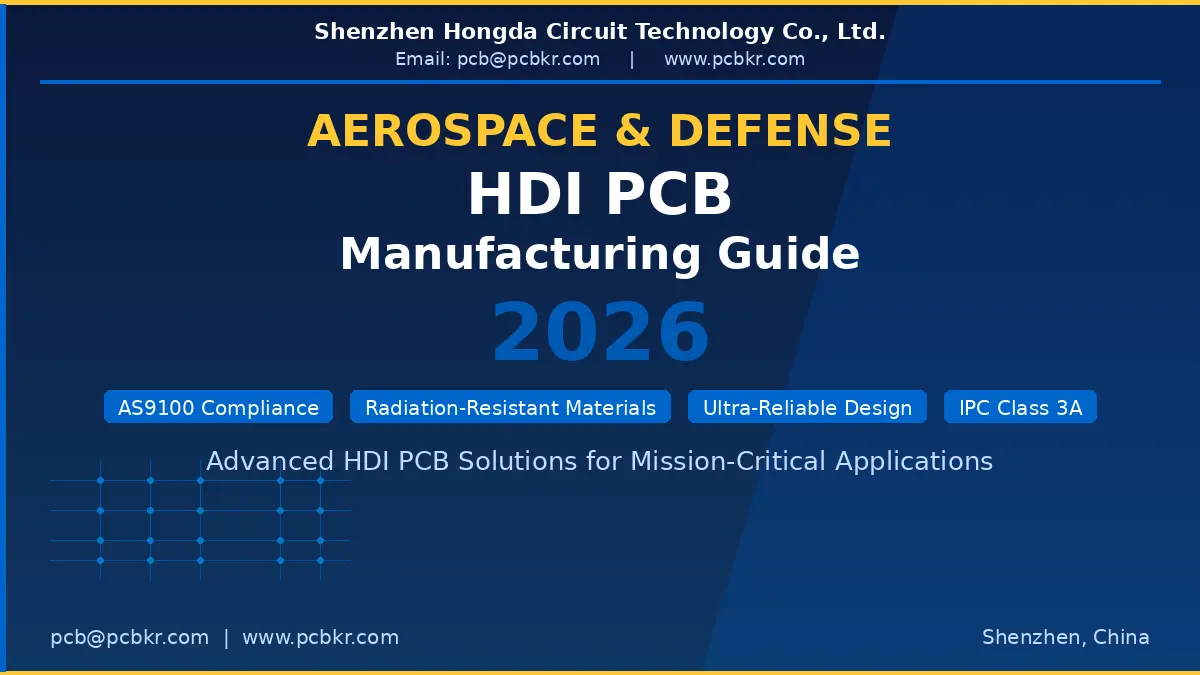 Shenzhen Hongda Circuit Technology Co., Ltd.
Email: pcb@pcbkr.com | www.pcbkr.com

AEROSPACE & DEFENSE
HDI PCB
Manufacturing Guide
2026

AS9100 Compliance
Radiation-Resistant Materials
Ultra-Reliable Design
IPC Class 3A

Advanced HDI PCB Solutions for Mission-Critical Applications

pcb@pcbkr.com | www.pcbkr.com
Shenzhen, China